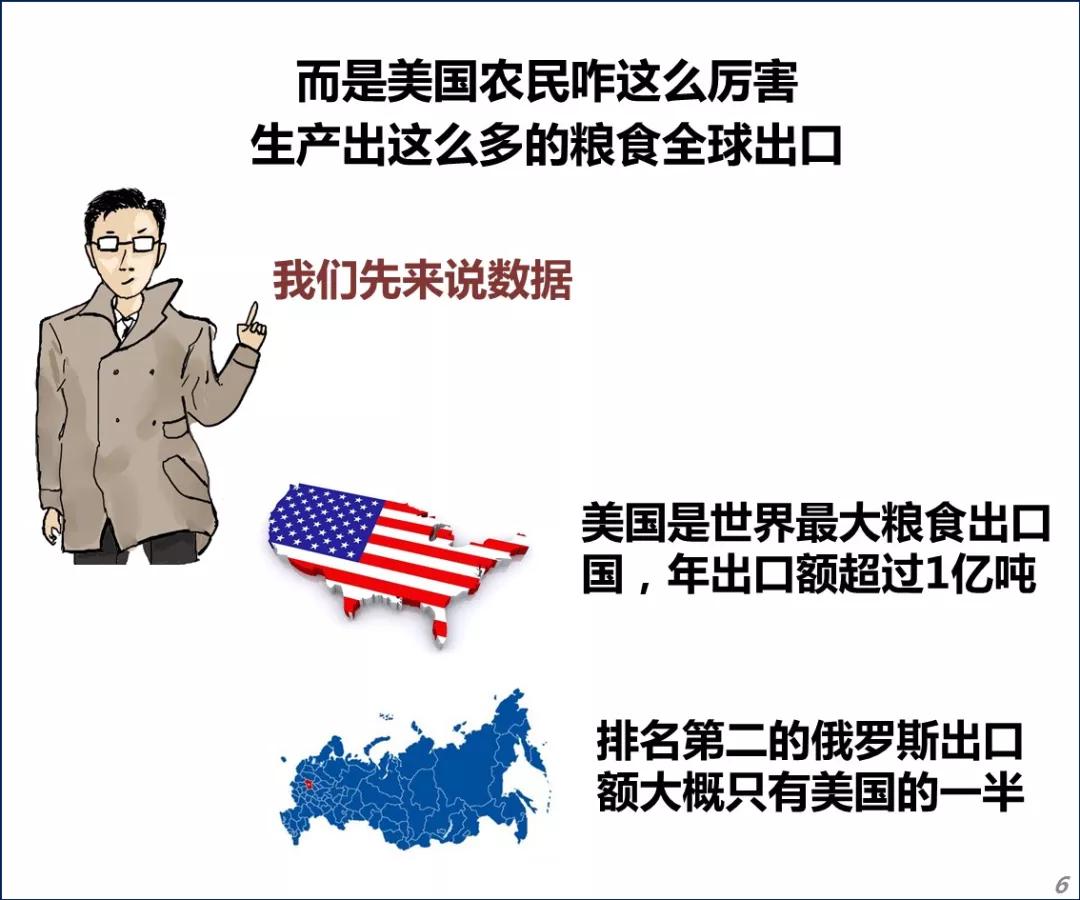 而是美国农民咋这么厉害
生产出这么多的粮食全球出口

我们先来说数据

美国是世界最大粮食出口国，年出口额超过1亿吨

排名第二的俄罗斯出口额大概只有美国的一半

6